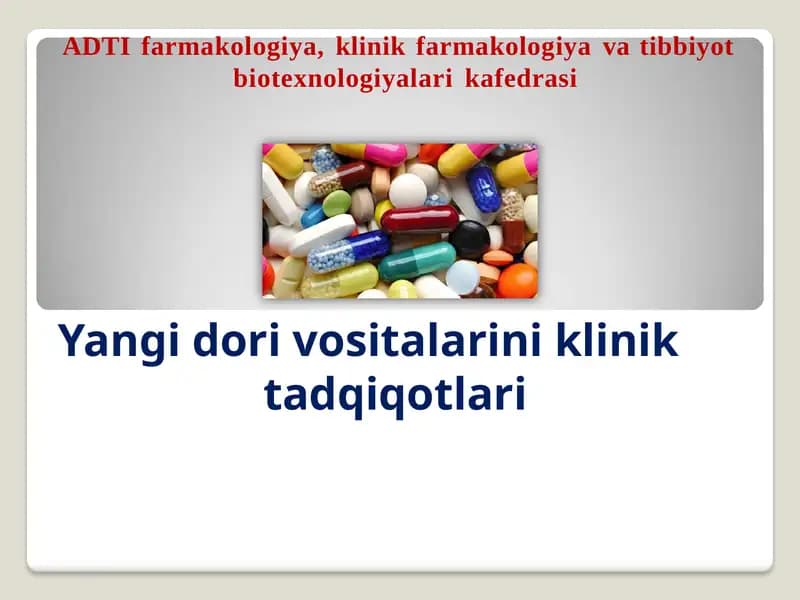 ADTI farmakologiya, klinik farmakologiya va tibbiyot biotexnologiyalari kafedrasi

Yangi dori vositalarini klinik tadqiqotlari